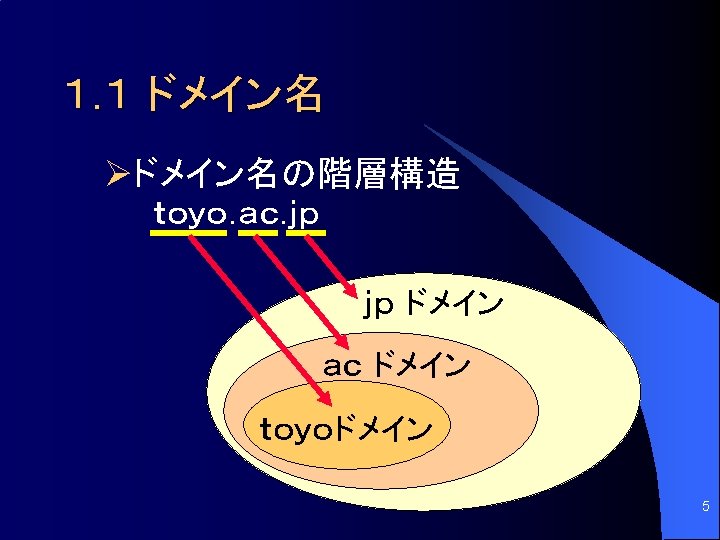 1.1 ドメイン名

➢ドメイン名の階層構造

toyo.ac.jp

jp ドメイン

ac ドメイン

toyoドメイン

5